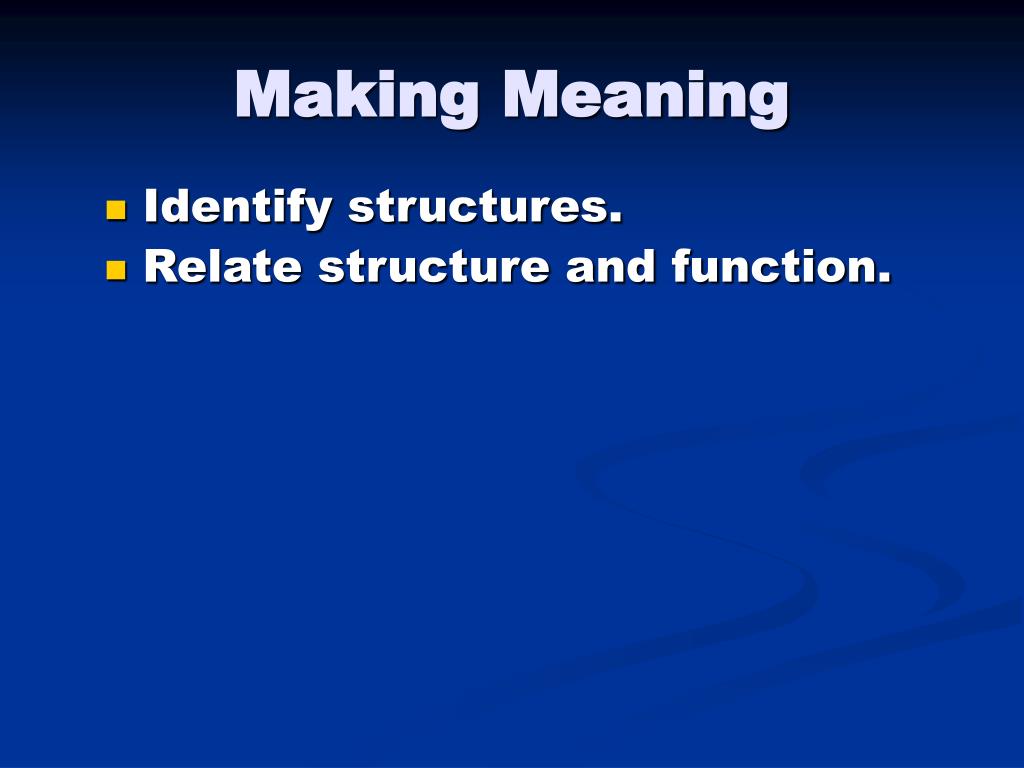 Making Meaning

- Identify structures.
- Relate structure and function.